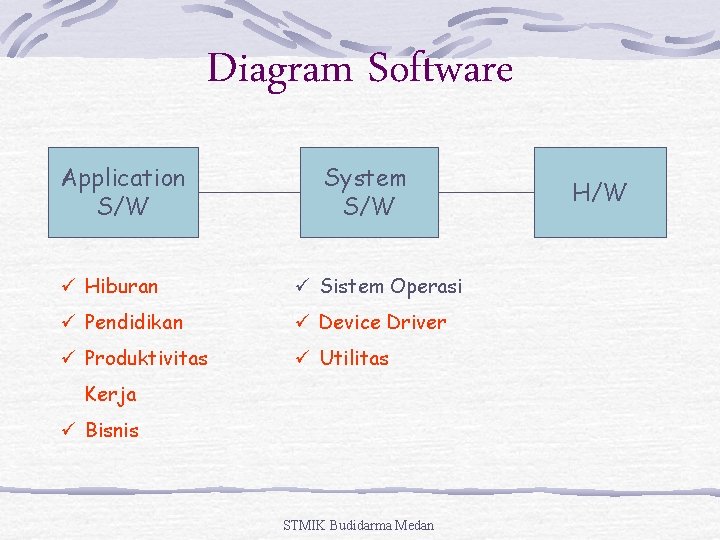 Diagram Software

Application S/W

System S/W

H/W

✓ Hiburan
✓ Pendidikan
✓ Produktivitas Kerja
✓ Bisnis

✓ Sistem Operasi
✓ Device Driver
✓ Utilitas

STMIK Budidarma Medan